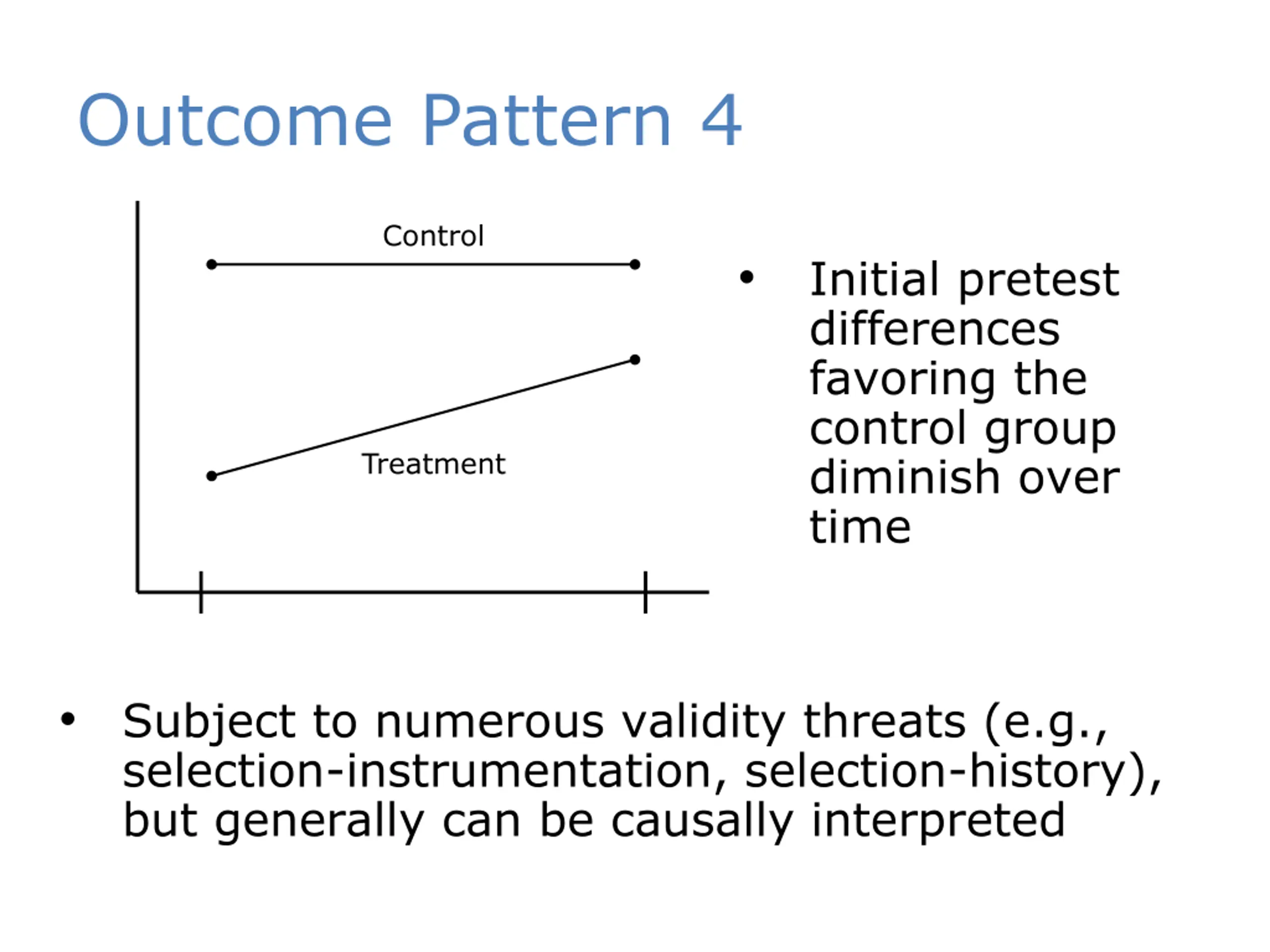 Outcome Pattern 4

Control

Treatment

• Initial pretest differences favoring the control group diminish over time

• Subject to numerous validity threats (e.g., selection-instrumentation, selection-history), but generally can be causally interpreted